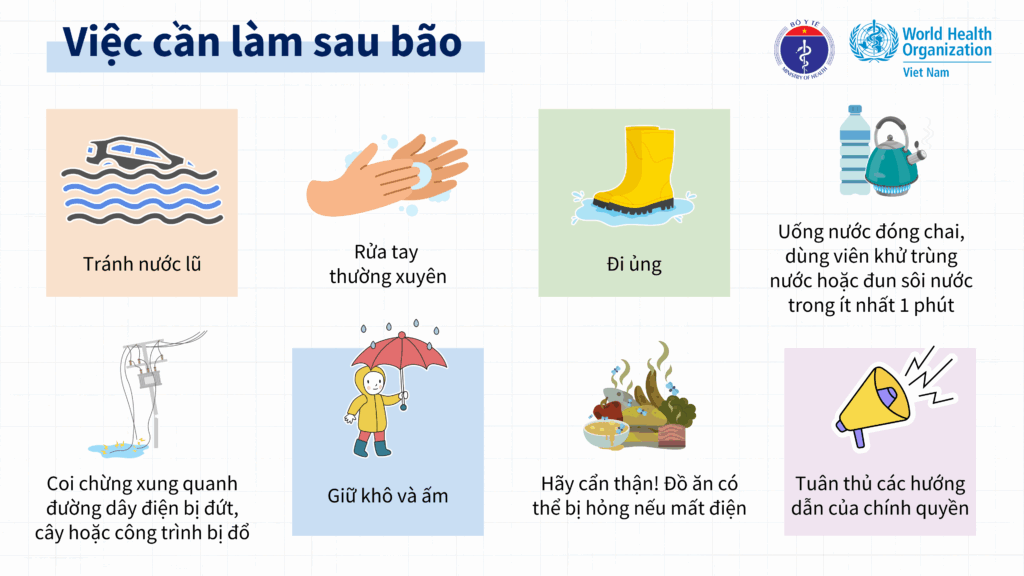 Việc cần làm sau bão

BỘ Y TẾ
MINISTRY OF HEALTH

World Health Organization
Viet Nam

Tránh nước lũ

Rửa tay thường xuyên

Đi ủng

Uống nước đóng chai, dùng viên khử trùng nước hoặc đun sôi nước trong ít nhất 1 phút

Coi chừng xung quanh đường dây điện bị đứt, cây hoặc công trình bị đổ

Giữ khô và ấm

Hãy cẩn thận! Đồ ăn có thể bị hỏng nếu mất điện

Tuân thủ các hướng dẫn của chính quyền